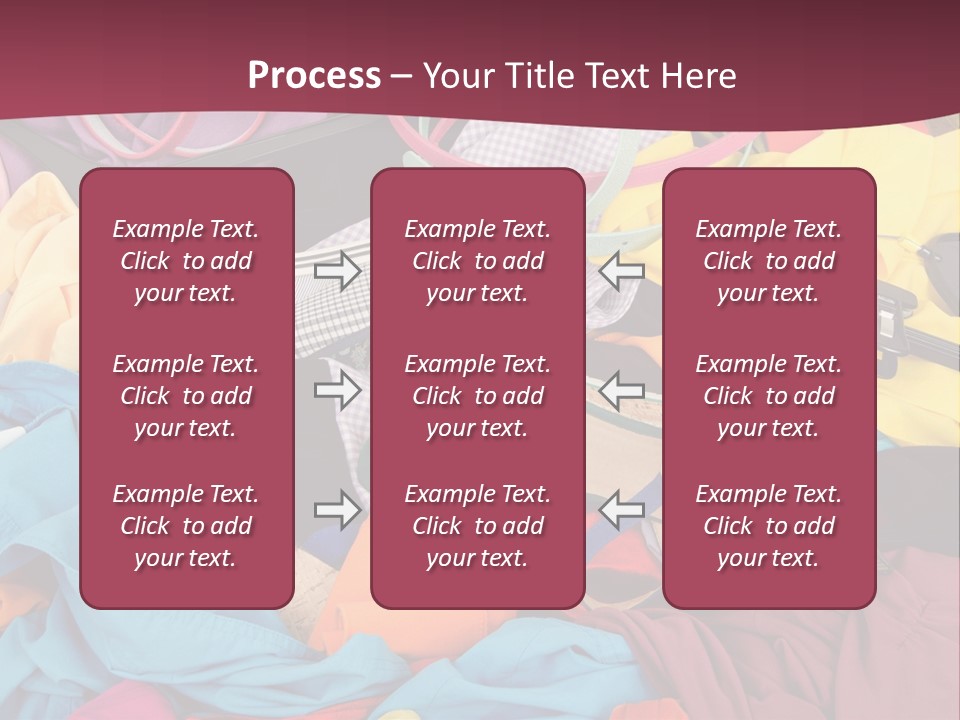 Process – Your Title Text Here

Example Text. Click to add your text.

Example Text. Click to add your text.

Example Text. Click to add your text.

Example Text. Click to add your text.

Example Text. Click to add your text.

Example Text. Click to add your text.

Example Text. Click to add your text.

Example Text. Click to add your text.

Example Text. Click to add your text.